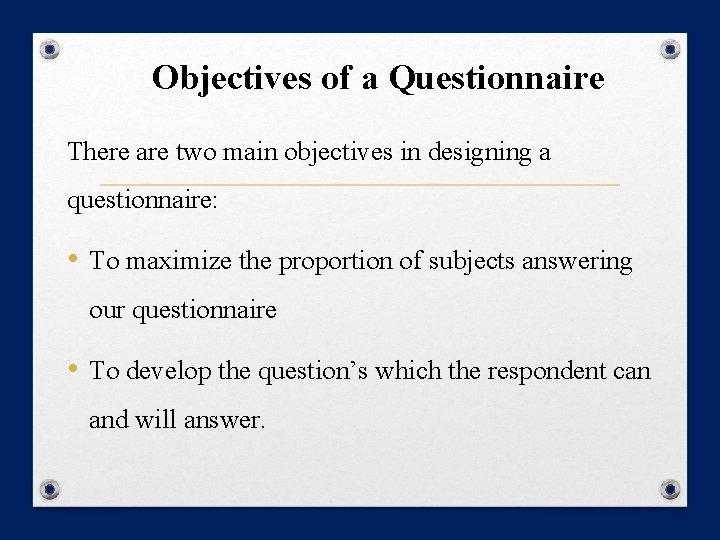 Objectives of a Questionnaire

There are two main objectives in designing a questionnaire:

• To maximize the proportion of subjects answering our questionnaire

• To develop the question's which the respondent can and will answer.